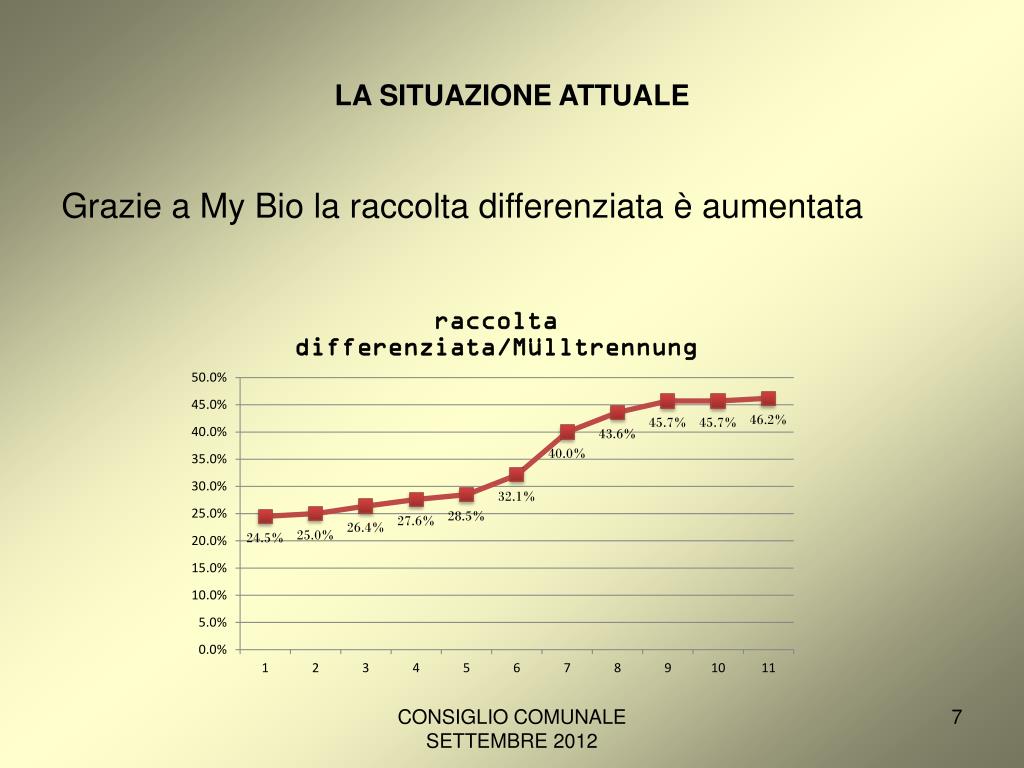 LA SITUAZIONE ATTUALE

Grazie a My Bio la raccolta differenziata è aumentata

raccolta differenziata/Mülltrennung

50.0%
45.0%
40.0%
35.0%
30.0%
25.0%
20.0%
15.0%
10.0%
5.0%
0.0%

24.5% 25.0% 26.4% 27.6% 28.5% 32.1% 40.0% 43.6% 45.7% 45.7% 46.2%

1 2 3 4 5 6 7 8 9 10 11

CONSIGLIO COMUNALE
SETTEMBRE 2012

7